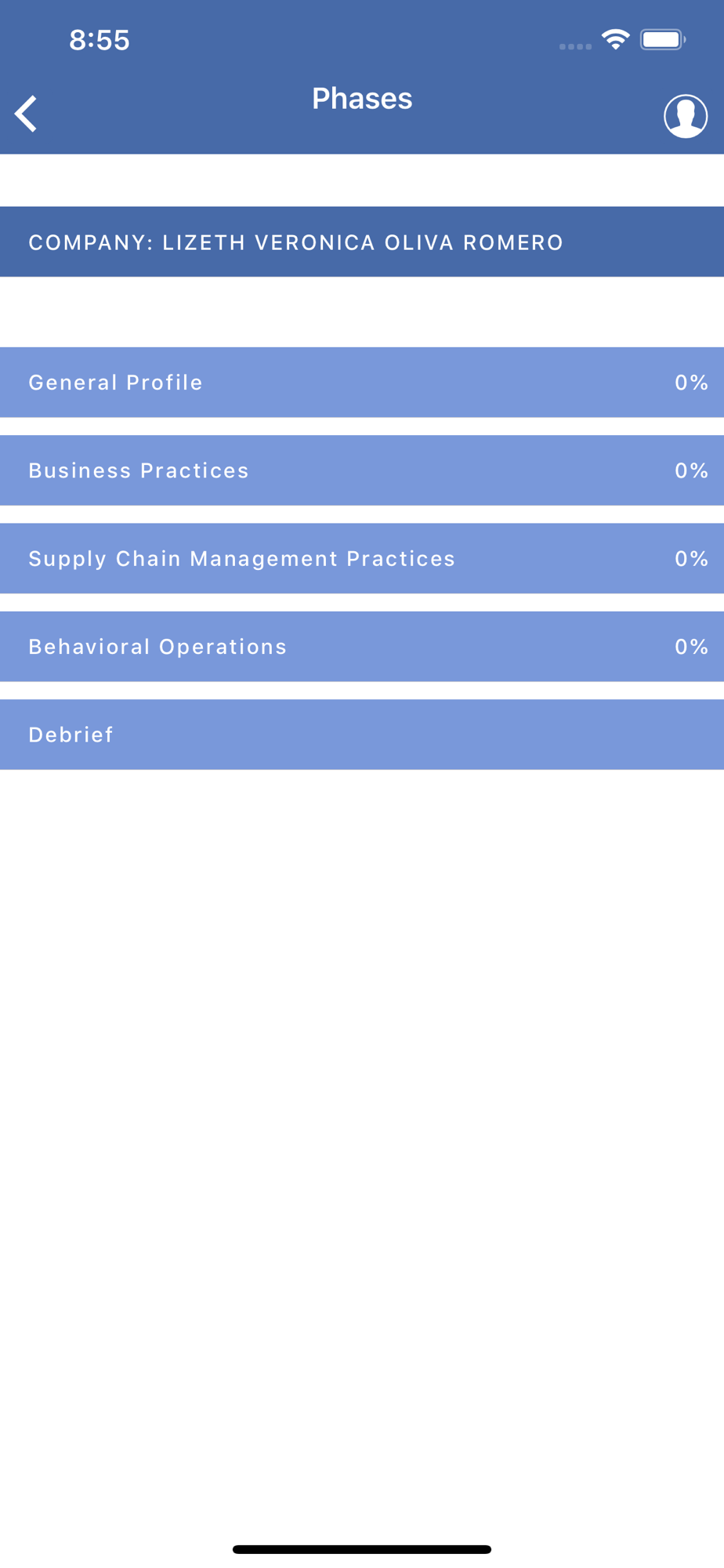 8:55

Phases

COMPANY: LIZETH VERONICA OLIVA ROMERO

General Profile 0%

Business Practices 0%

Supply Chain Management Practices 0%

Behavioral Operations 0%

Debrief